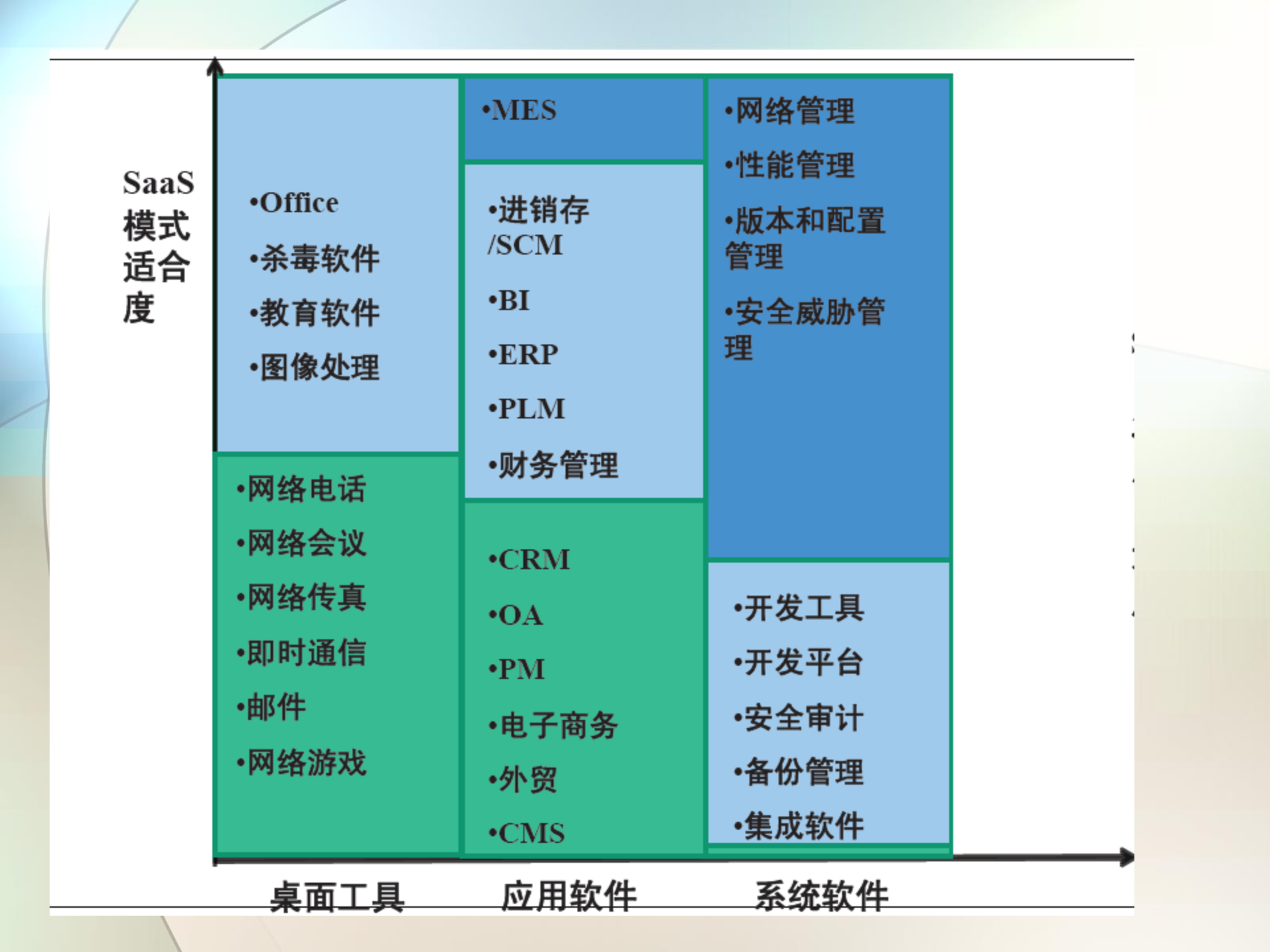 SaaS模式适合度

•Office
•杀毒软件
•教育软件
•图像处理

•网络电话
•网络会议
•网络传真
•即时通信
•邮件
•网络游戏

•MES

•进销存/SCM
•BI
•ERP
•PLM
•财务管理

•CRM
•OA
•PM
•电子商务
•外贸
•CMS

•网络管理
•性能管理
•版本和配置管理
•安全威胁管理

•开发工具
•开发平台
•安全审计
•备份管理
•集成软件

桌面工具 应用软件 系统软件